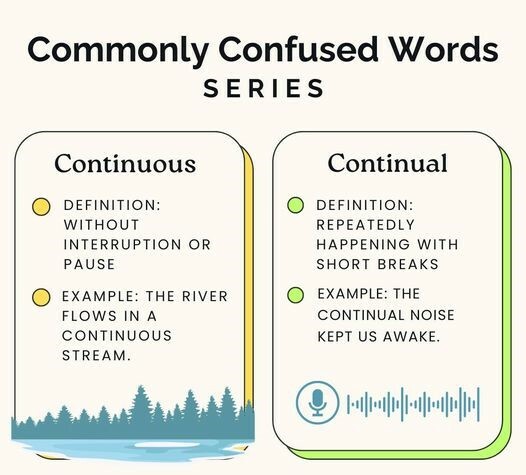 Commonly Confused Words
SERIES

Continuous

DEFINITION: WITHOUT INTERRUPTION OR PAUSE

EXAMPLE: THE RIVER FLOWS IN A CONTINUOUS STREAM.

Continual

DEFINITION: REPEATEDLY HAPPENING WITH SHORT BREAKS

EXAMPLE: THE CONTINUAL NOISE KEPT US AWAKE.